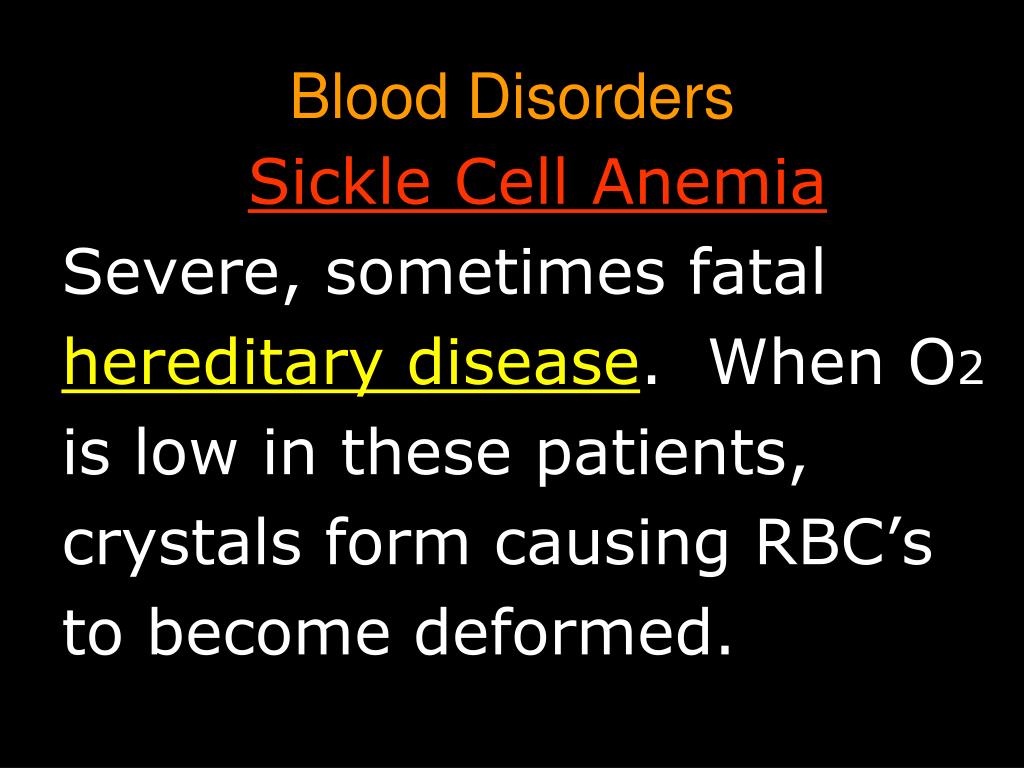 Blood Disorders

Sickle Cell Anemia

Severe, sometimes fatal hereditary disease. When $O_2$ is low in these patients, crystals form causing RBC’s to become deformed.